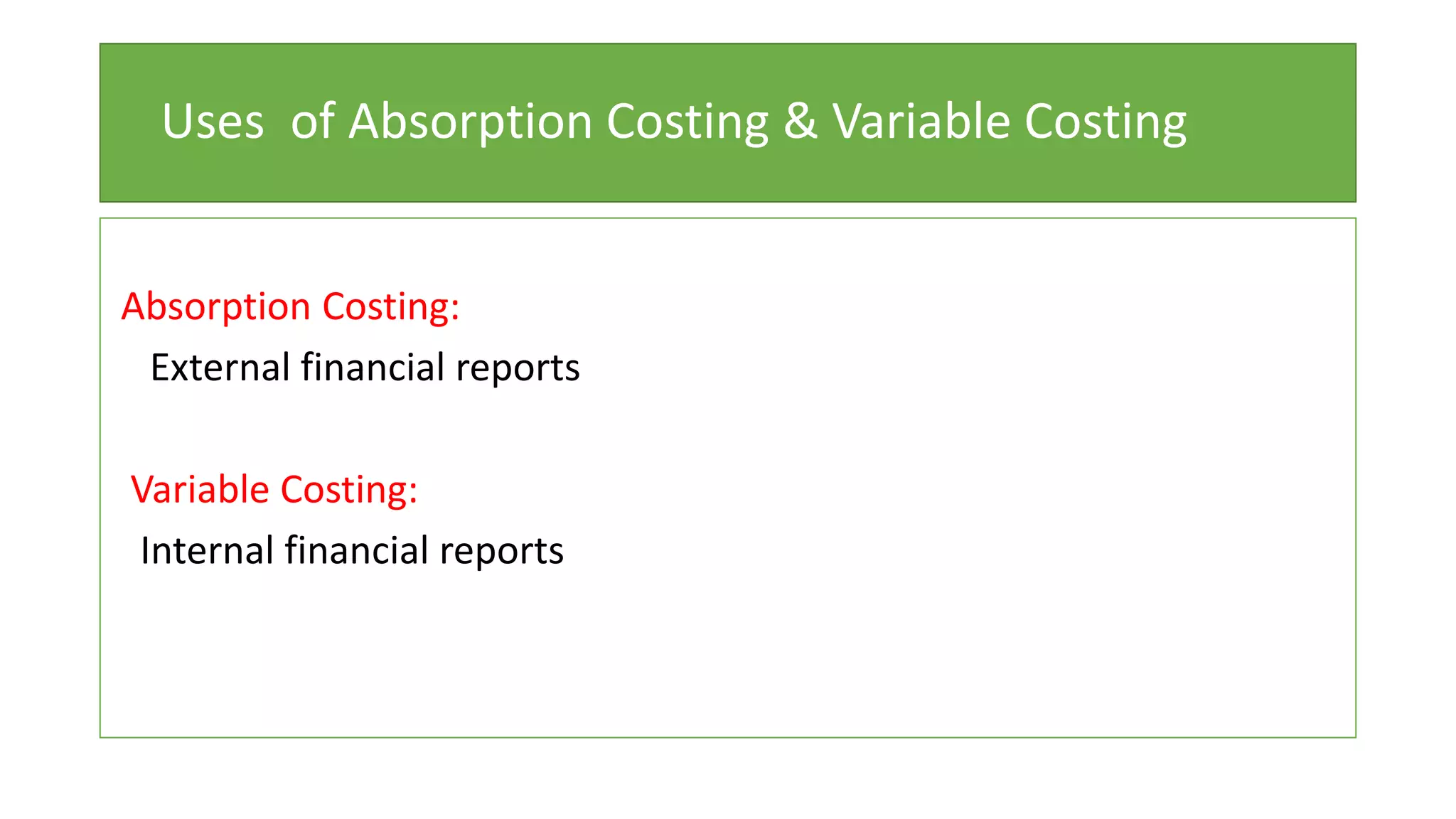 Uses of Absorption Costing & Variable Costing

Absorption Costing:

External financial reports

Variable Costing:

Internal financial reports